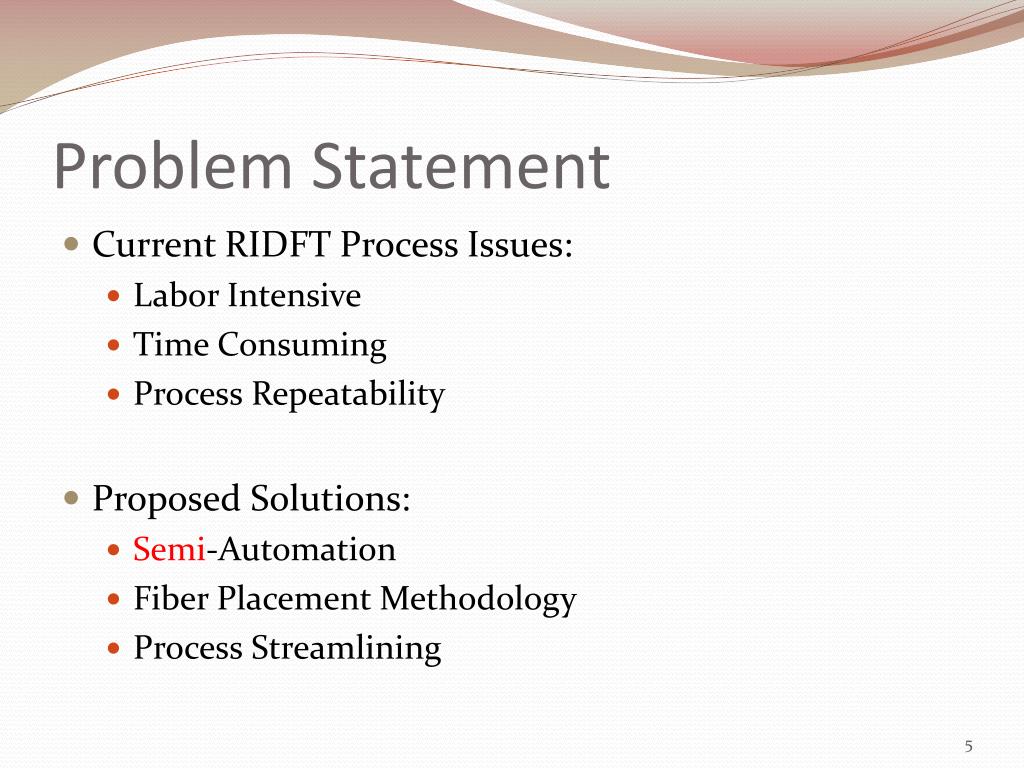 Problem Statement

Current RIDFT Process Issues:

Labor Intensive

Time Consuming

Process Repeatability

Proposed Solutions:

Semi-Automation

Fiber Placement Methodology

Process Streamlining

5